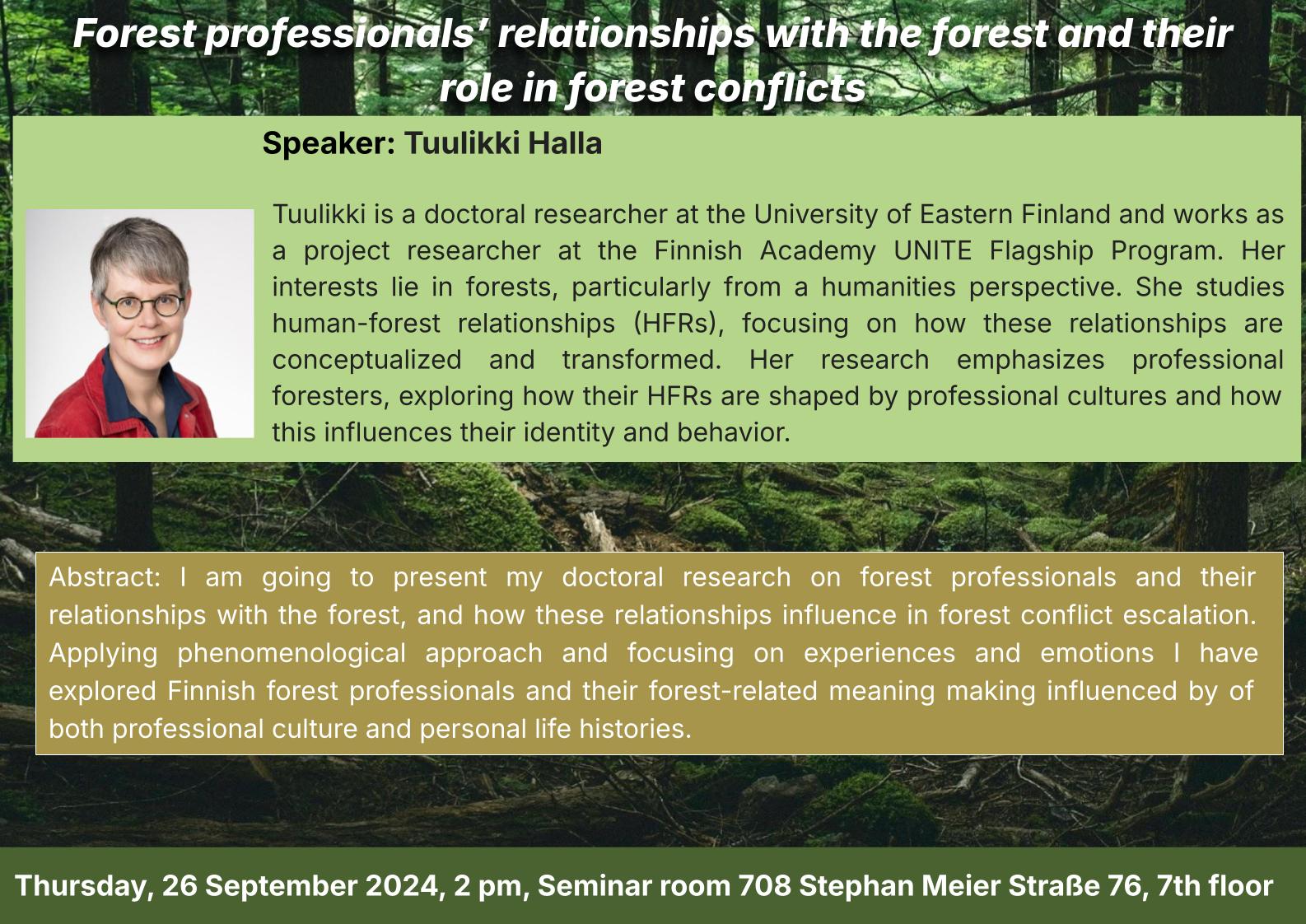 Forest professionals' relationships with the forest and their role in forest conflicts

Speaker: Tuulikki Halla

Tuulikki is a doctoral researcher at the University of Eastern Finland and works as a project researcher at the Finnish Academy UNITE Flagship Program. Her interests lie in forests, particularly from a humanities perspective. She studies human-forest relationships (HFRs), focusing on how these relationships are conceptualized and transformed. Her research emphasizes professional foresters, exploring how their HFRs are shaped by professional cultures and how this influences their identity and behavior.

Abstract: I am going to present my doctoral research on forest professionals and their relationships with the forest, and how these relationships influence in forest conflict escalation. Applying phenomenological approach and focusing on experiences and emotions I have explored Finnish forest professionals and their forest-related meaning making influenced by of both professional culture and personal life histories.

Thursday, 26 September 2024, 2 pm, Seminar room 708 Stephan Meier Straße 76, 7th floor